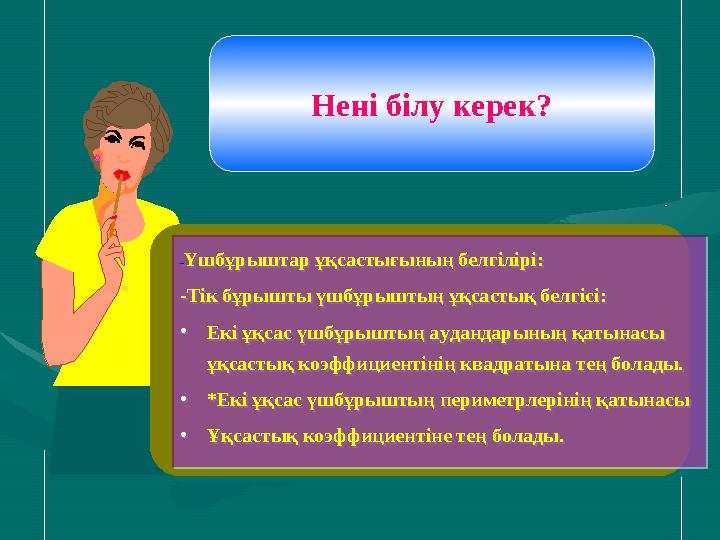 Нені білу керек?

-Үшбұрыштар ұқсастығының белгілірі:

-Тік бұрышты үшбұрыштың ұқсастық белгісі:

• Екі ұқсас үшбұрыштың аудандарының қатынасы ұқсастық коэффициентінің квадратына тең болады.
• *Екі ұқсас үшбұрыштың периметрлерінің қатынасы
• Ұқсастық коэффициентіне тең болады.